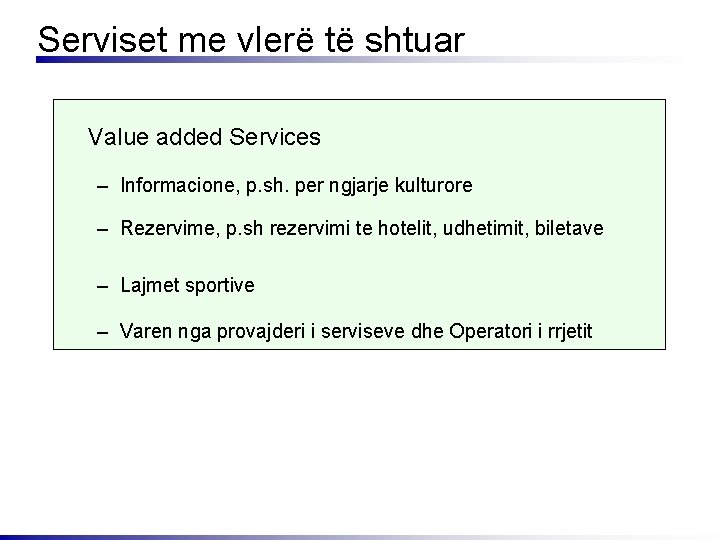 Serviset me vlerë të shtuar

Value added Services

– Informacione, p.sh. per ngjarje kulturore

– Rezervime, p.sh rezervimi te hotelit, udhetimit, biletave

– Lajmet sportive

– Varen nga provajderi i serviseve dhe Operatori i rrjetit